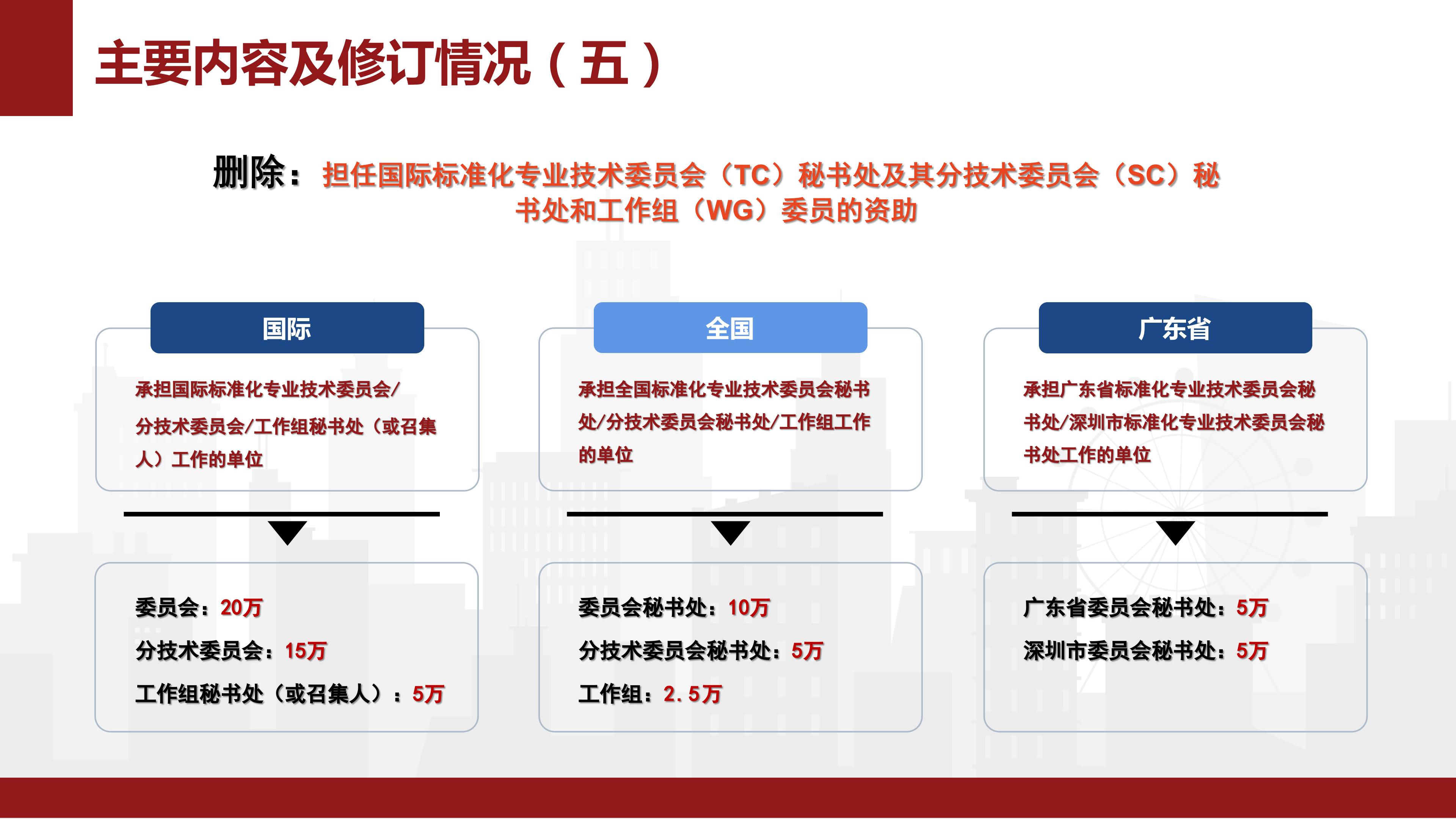 主要内容及修订情况（五）

删除：担任国际标准化专业技术委员会（TC）秘书处及其分技术委员会（SC）秘书处和工作组（WG）委员的资助

国际

承担国际标准化专业技术委员会/分技术委员会/工作组秘书处（或召集人）工作的单位

委员会：20万
分技术委员会：15万
工作组秘书处（或召集人）：5万

全国

承担全国标准化专业技术委员会秘书处/分技术委员会秘书处/工作组工作的单位

委员会秘书处：10万
分技术委员会秘书处：5万
工作组：2.5万

广东省

承担广东省标准化专业技术委员会秘书处/深圳市标准化专业技术委员会秘书处工作的单位

广东省委员会秘书处：5万
深圳市委员会秘书处：5万